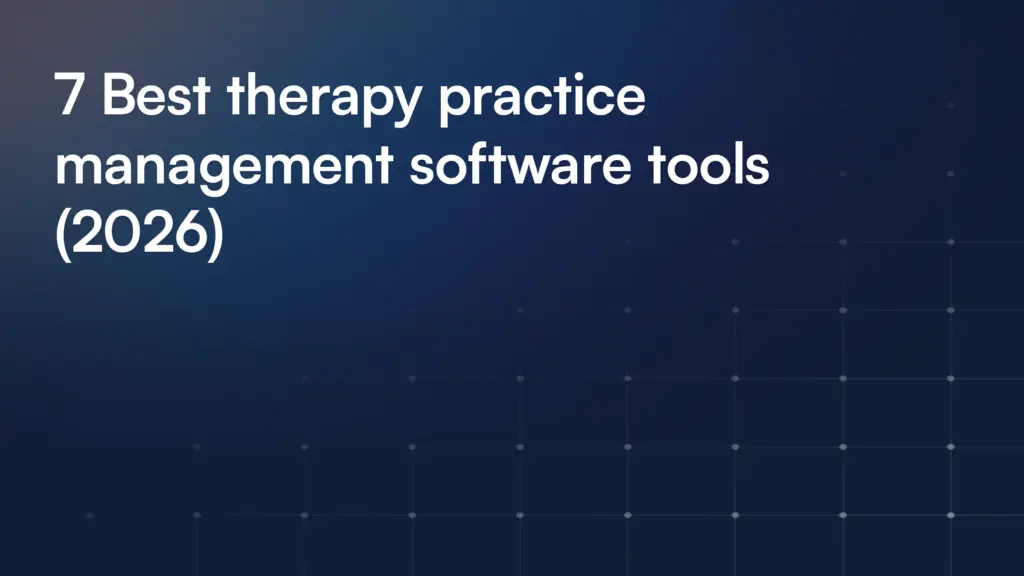 7 Best therapy practice management software tools (2026)